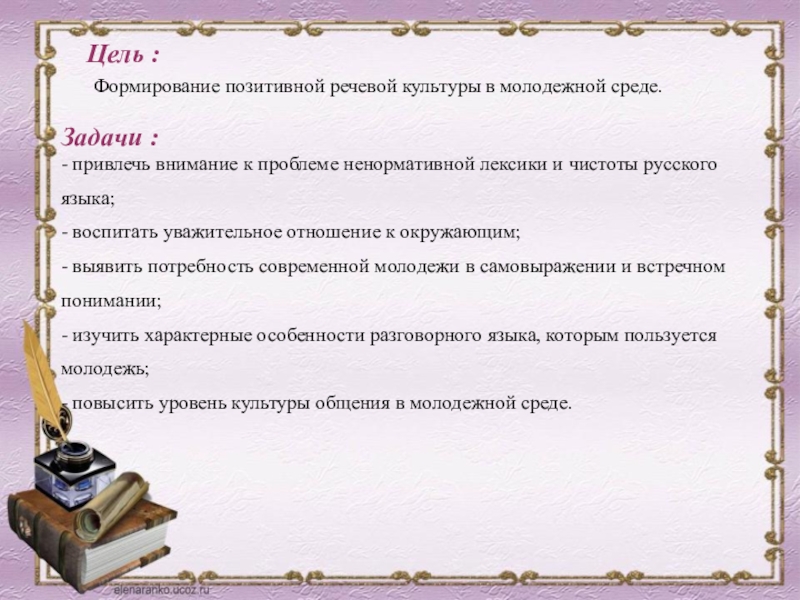 Цель :

Формирование позитивной речевой культуры в молодежной среде.

Задачи :

- привлечь внимание к проблеме ненормативной лексики и чистоты русского языка;

- воспитать уважительное отношение к окружающим;

- выявить потребность современной молодежи в самовыражении и встречном понимании;

- изучить характерные особенности разговорного языка, которым пользуется молодежь;

- повысить уровень культуры общения в молодежной среде.

elenaranko.ucoz.ru